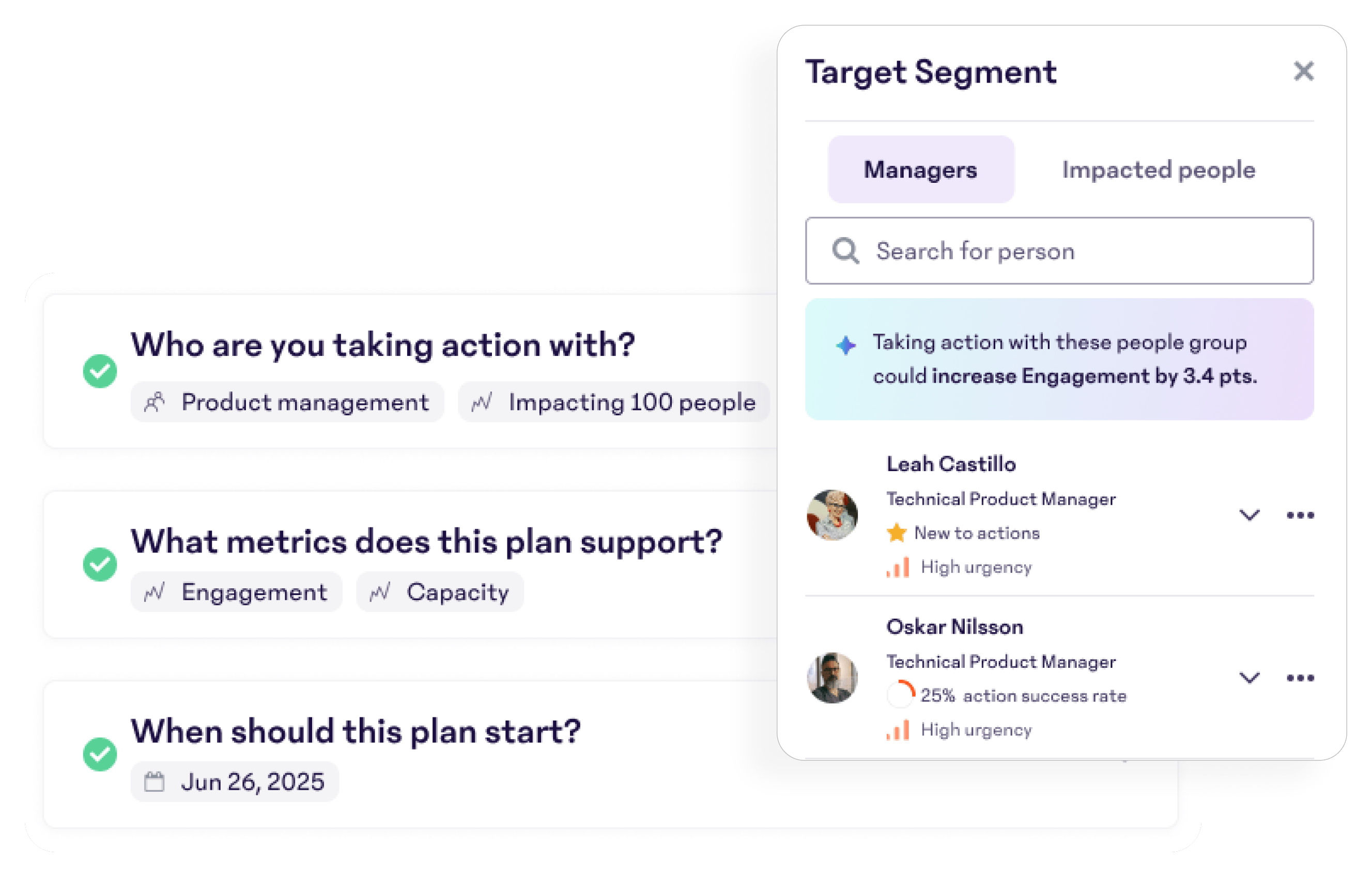 Who are you taking action with?

Product management

Impacting 100 people

What metrics does this plan support?

Engagement

Capacity

When should this plan start?

Jun 26, 2025

Target Segment

Managers

Impacted people

Search for person

Taking action with these people group could increase Engagement by 3.4 pts.

Leah Castillo
Technical Product Manager
New to actions
High urgency

Oskar Nilsson
Technical Product Manager
25% action success rate
High urgency